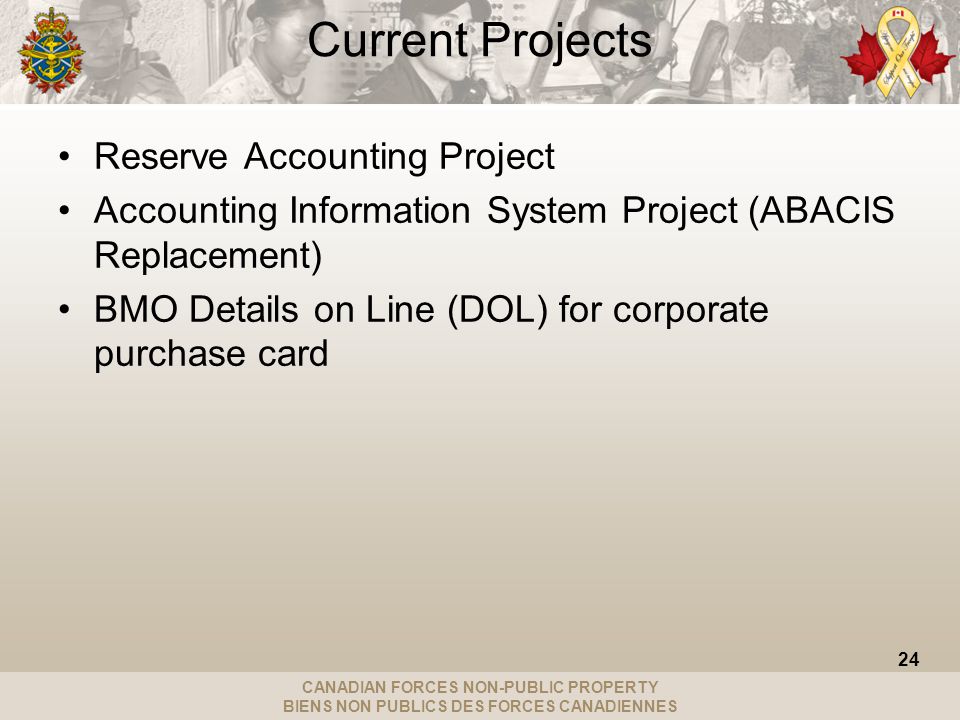 Current Projects

• Reserve Accounting Project
• Accounting Information System Project (ABACIS Replacement)
• BMO Details on Line (DOL) for corporate purchase card

24

CANADIAN FORCES NON-PUBLIC PROPERTY
BIENS NON PUBLICS DES FORCES CANADIENNES